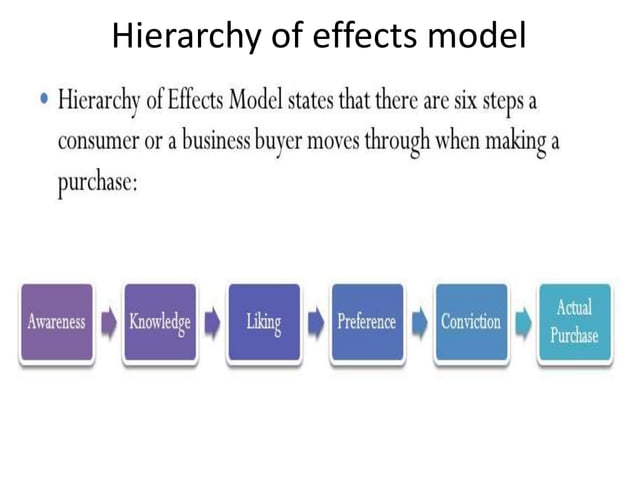 Hierarchy of effects model

• Hierarchy of Effects Model states that there are six steps a consumer or a business buyer moves through when making a purchase:

Awareness

Knowledge

Liking

Preference

Conviction

Actual Purchase